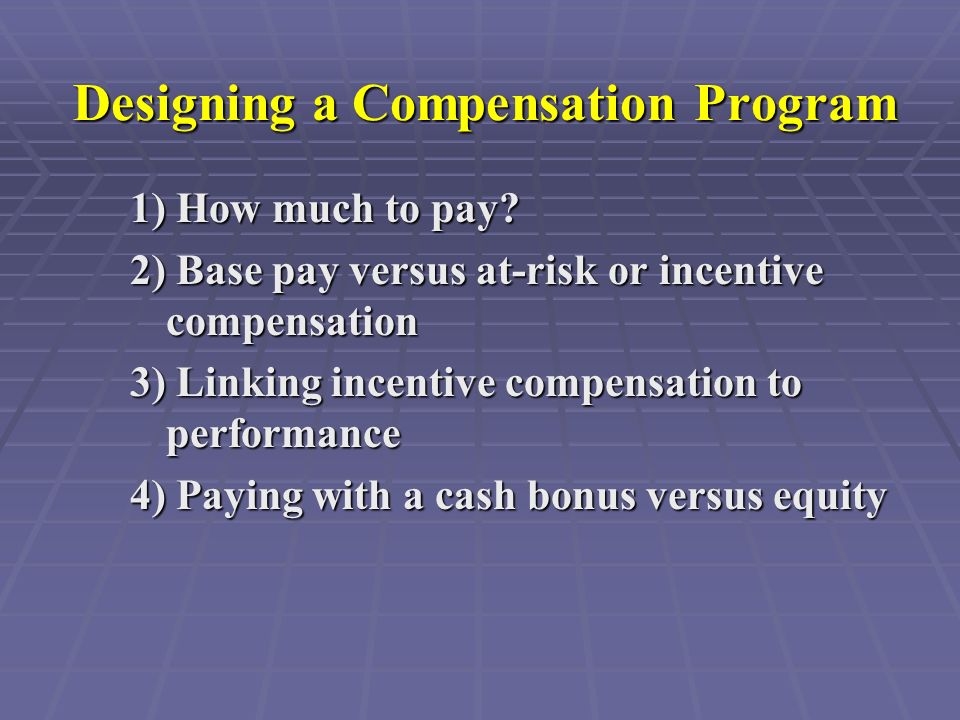 Designing a Compensation Program

1) How much to pay?

2) Base pay versus at-risk or incentive compensation

3) Linking incentive compensation to performance

4) Paying with a cash bonus versus equity